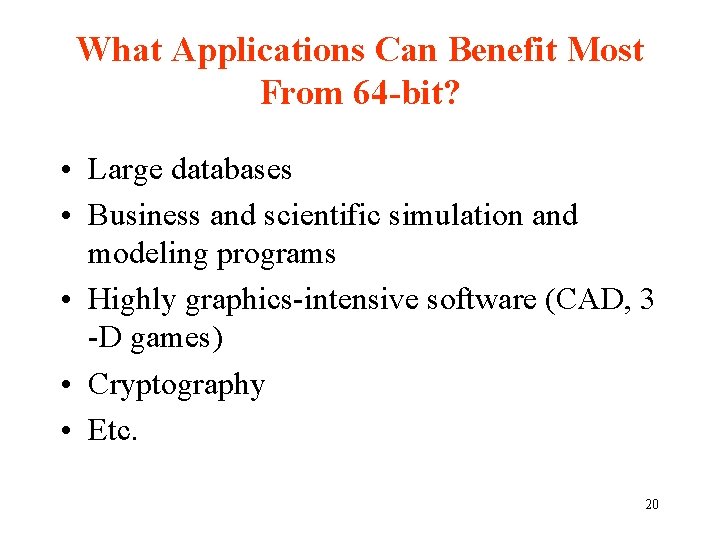 What Applications Can Benefit Most From 64-bit?

• Large databases
• Business and scientific simulation and modeling programs
• Highly graphics-intensive software (CAD, 3 -D games)
• Cryptography
• Etc.

20